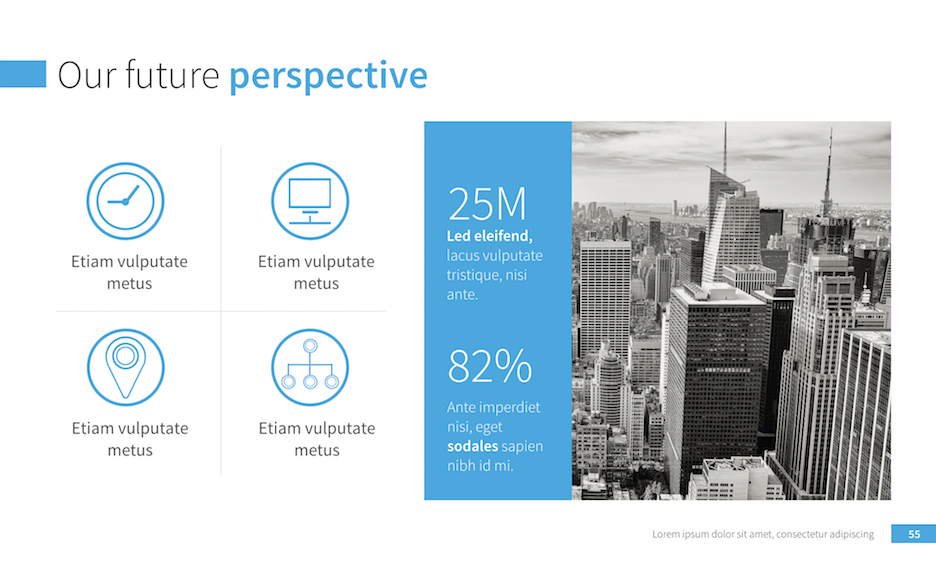 Our future perspective

Etiam vulputate metus

Etiam vulputate metus

Etiam vulputate metus

Etiam vulputate metus

25M

Led eleifend, lacus vulputate tristique, nisi ante.

82%

Ante imperdiet nisi, eget sodales sapien nibh id mi.

Lorem ipsum dolor sit amet, consectetur adipiscing

55